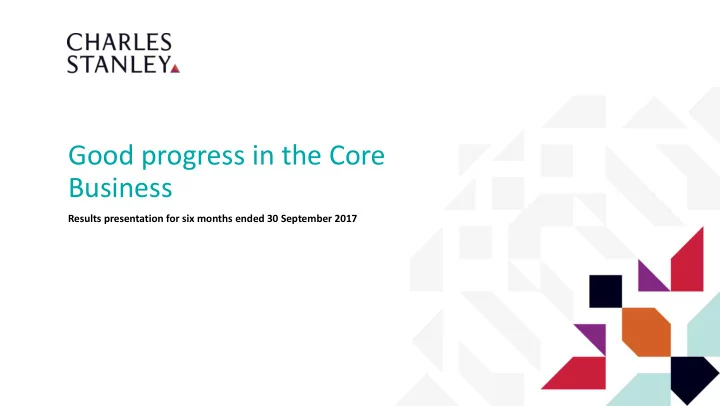 CHARLES
STANLEY

Good progress in the Core Business

Results presentation for six months ended 30 September 2017